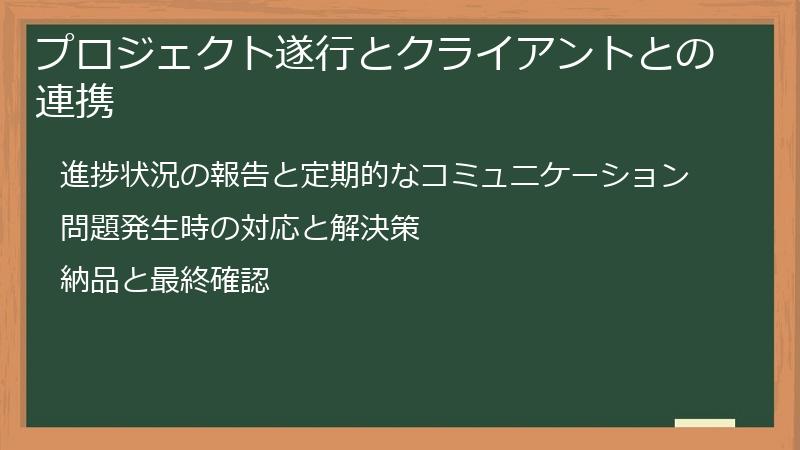 プロジェクト遂行とクライアントとの連携

進捗状況の報告と定期的なコミュニケーション

問題発生時の対応と解決策

納品と最終確認